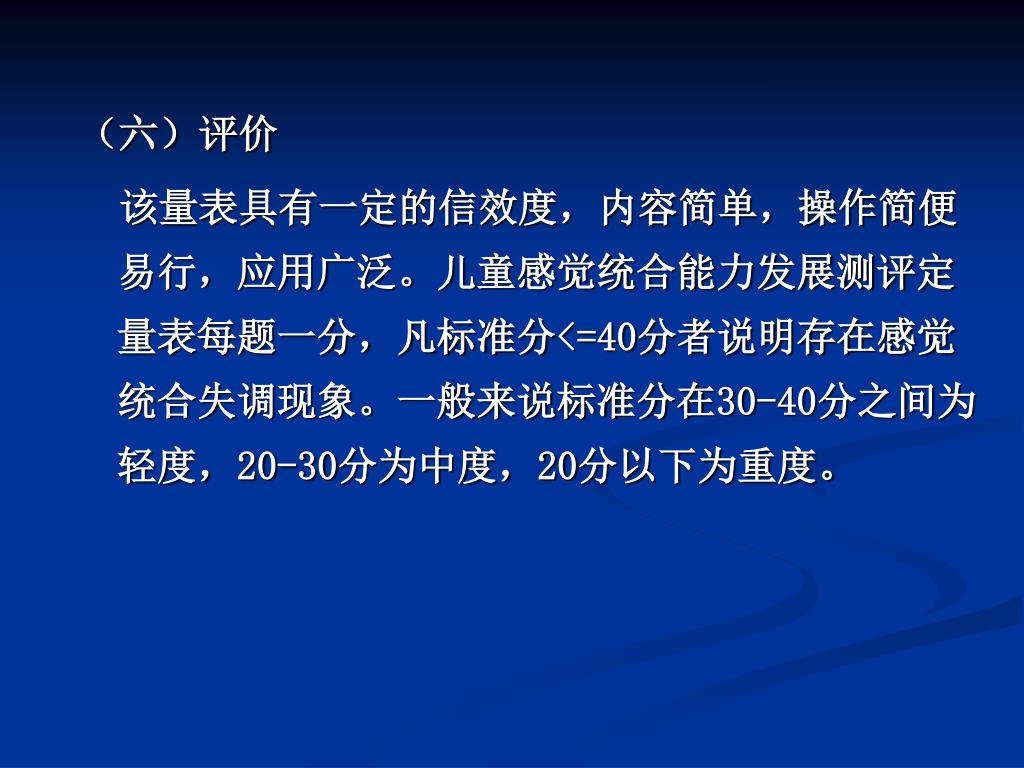 （六）评价

该量表具有一定的信效度，内容简单，操作简便易行，应用广泛。儿童感觉统合能力发展测评定量表每题一分，凡标准分<=40分者说明存在感觉统合失调现象。一般来说标准分在30-40分之间为轻度，20-30分为中度，20分以下为重度。